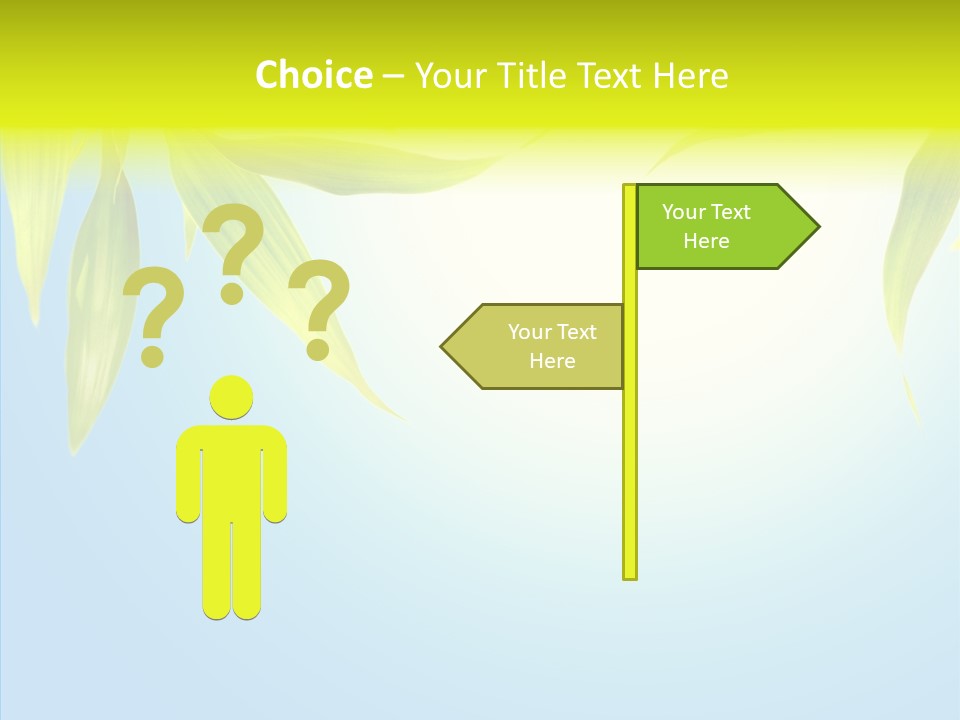 Choice – Your Title Text Here

? ? ?

Your Text Here

Your Text Here